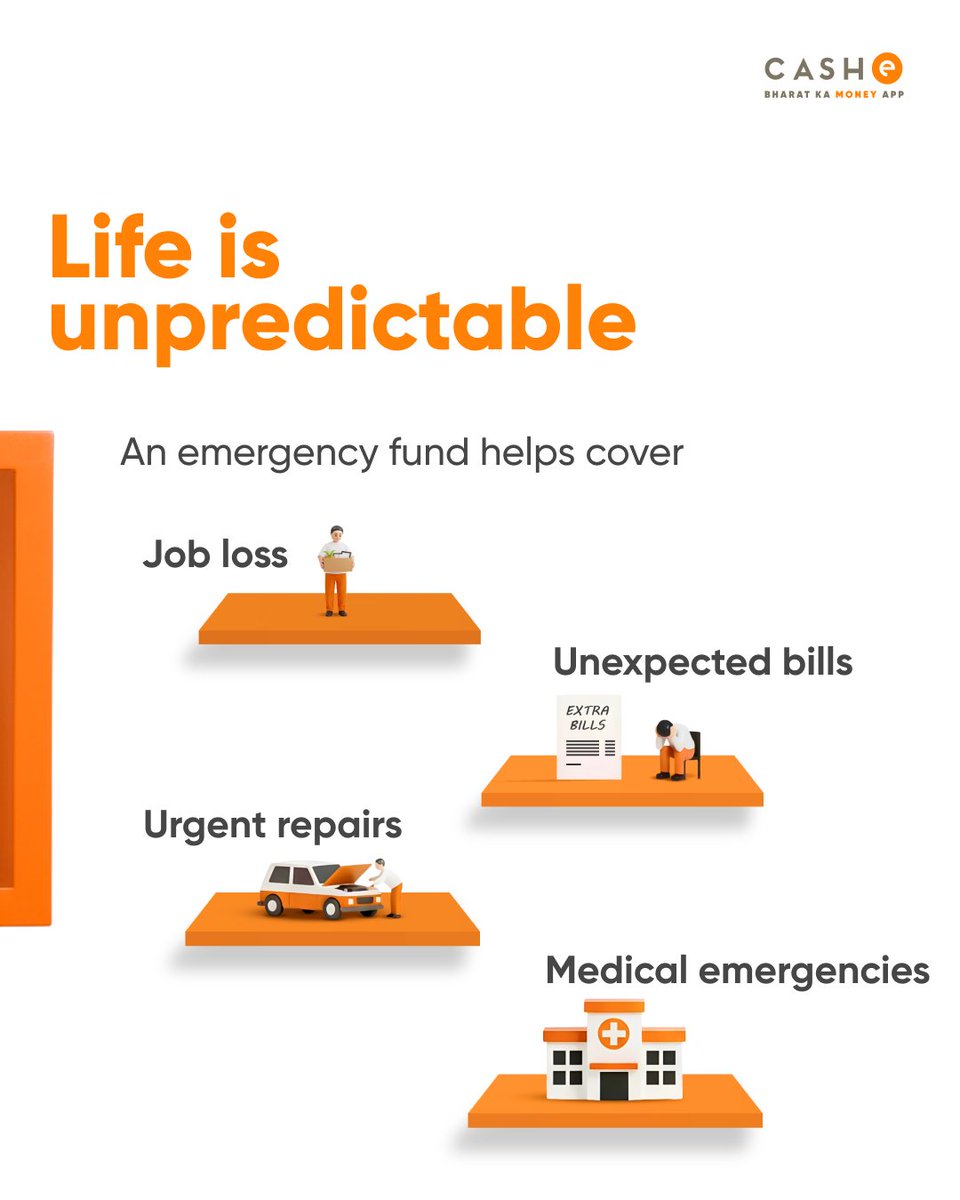 CASHe
BHARAT KA MONEY APP

Life is unpredictable

An emergency fund helps cover

Job loss

Unexpected bills

EXTRA BILLS

Urgent repairs

Medical emergencies